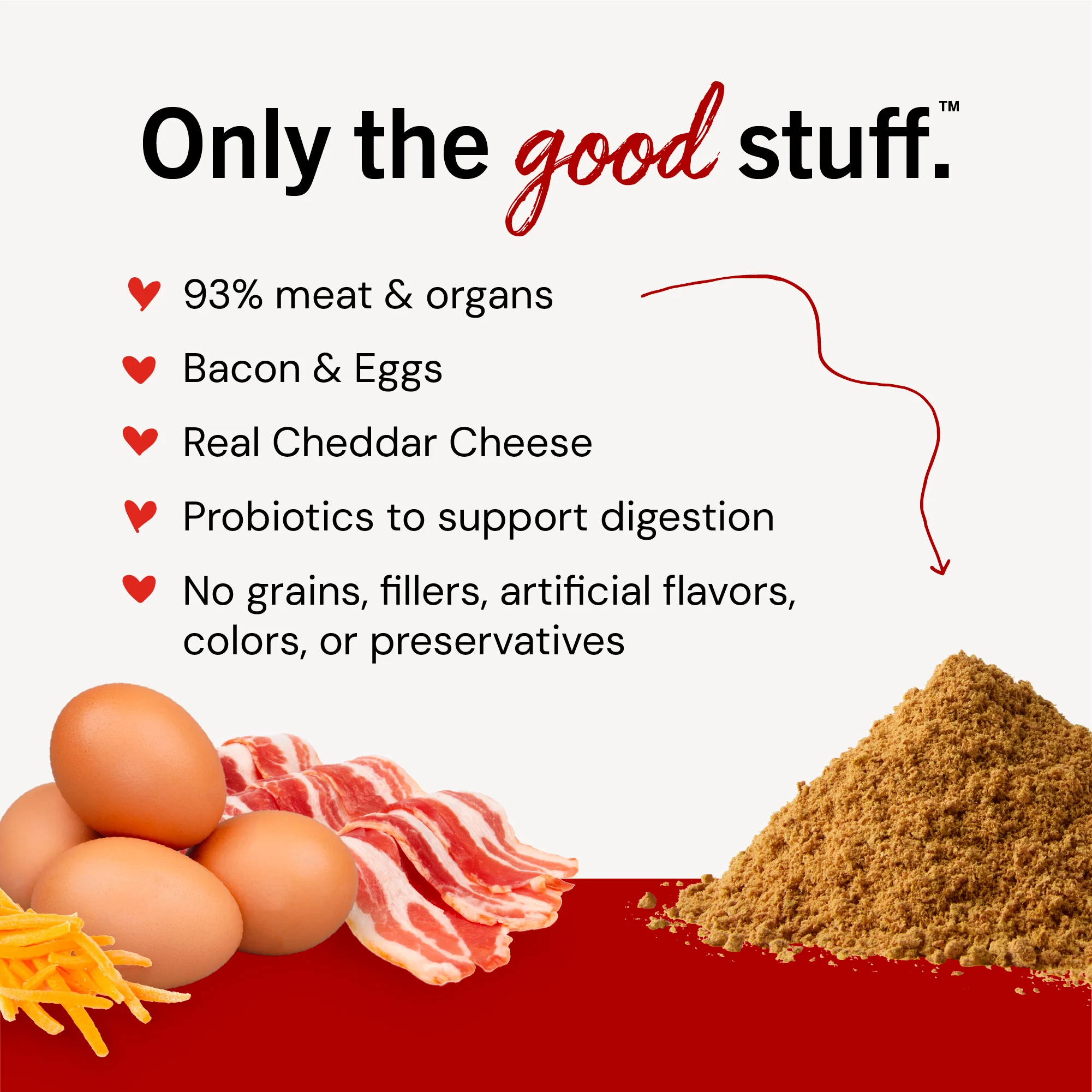 Only the good stuff.™

93% meat & organs

Bacon & Eggs

Real Cheddar Cheese

Probiotics to support digestion

No grains, fillers, artificial flavors, colors, or preservatives